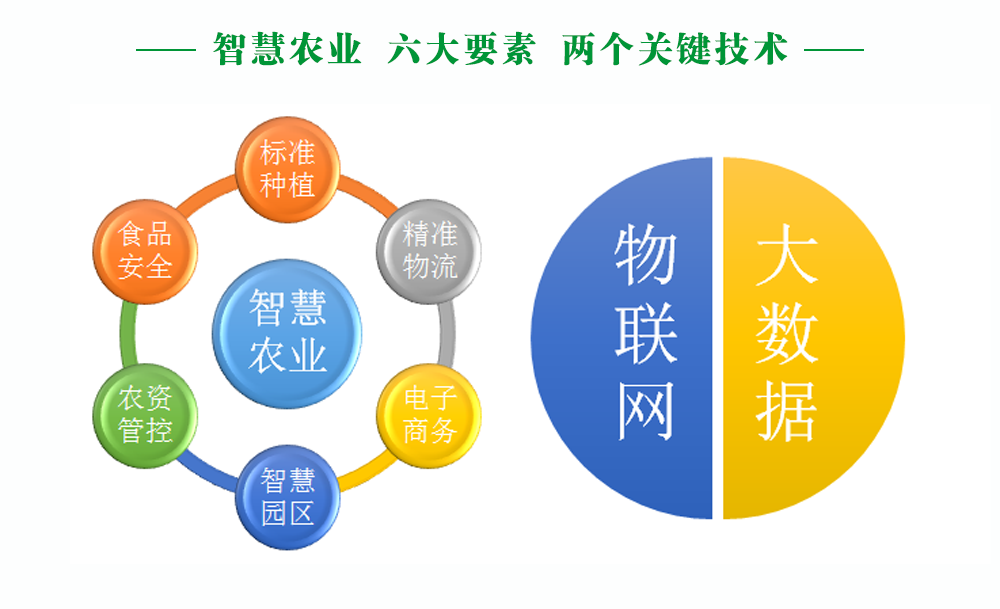 —— 智慧农业 六大要素 两个关键技术 ——

标准种植

精准物流

电子商务

智慧园区

农资管控

食品安全

智慧农业

物联网

大数据